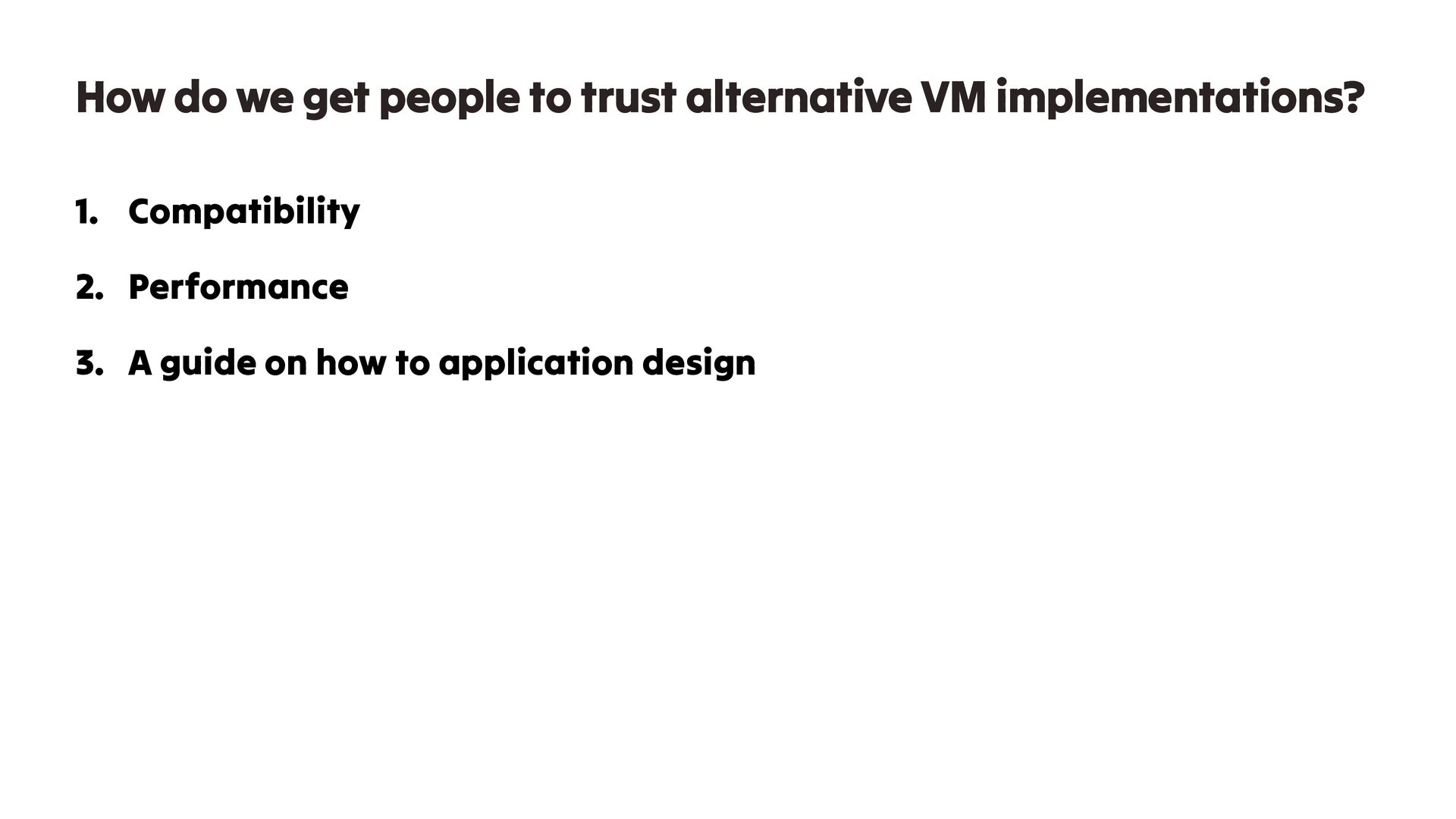 How do we get people to trust alternative VM implementations?

1. Compatibility

2. Performance

3. A guide on how to application design